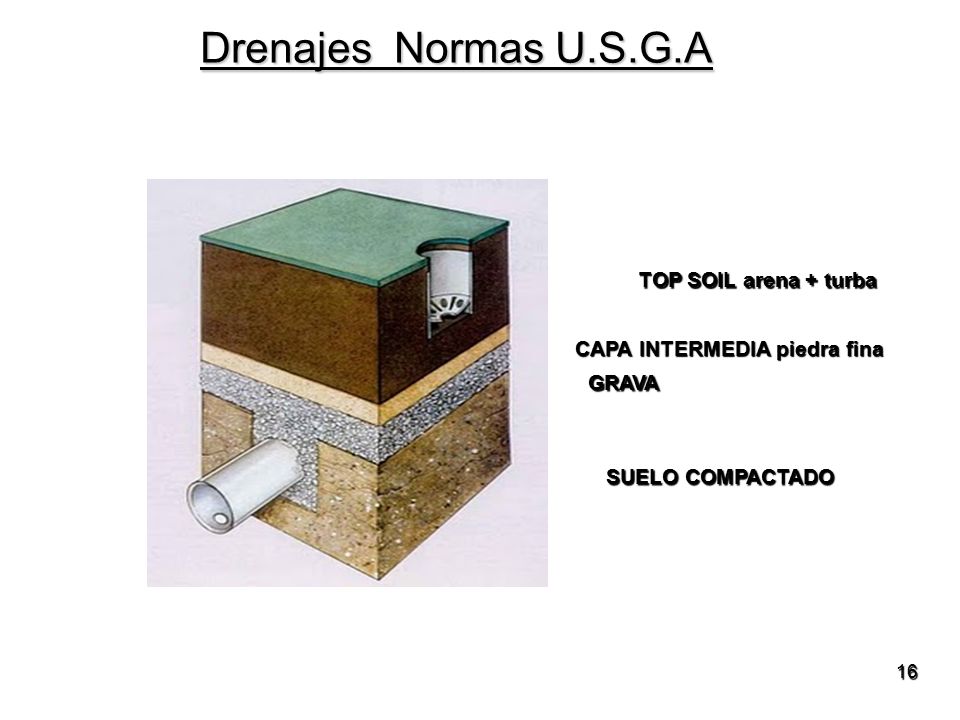 Drenajes Normas U.S.G.A

TOP SOIL arena + turba

CAPA INTERMEDIA piedra fina

GRAVA

SUELO COMPACTADO

16